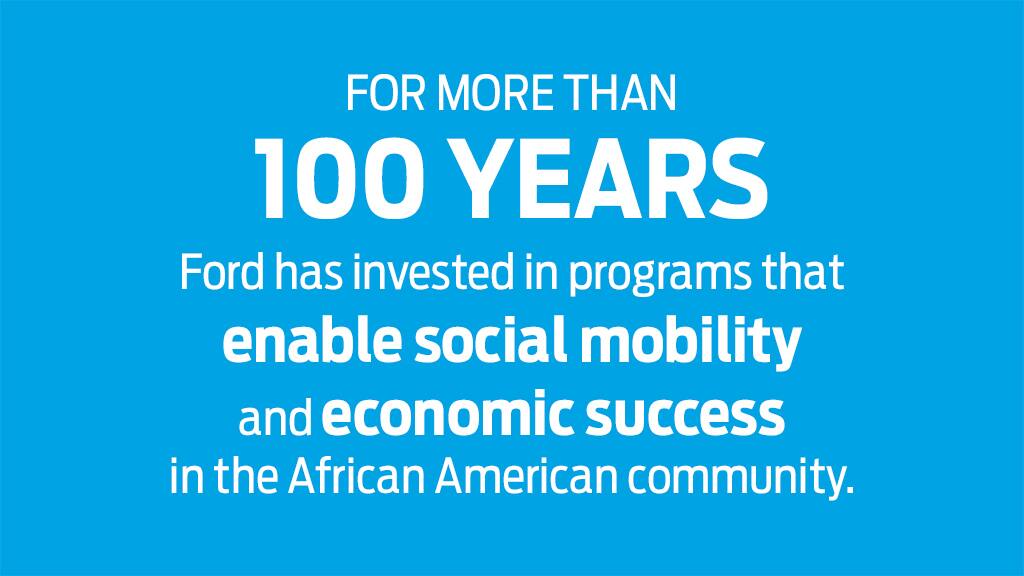 FOR MORE THAN
100 YEARS
Ford has invested in programs that enable social mobility and economic success in the African American community.